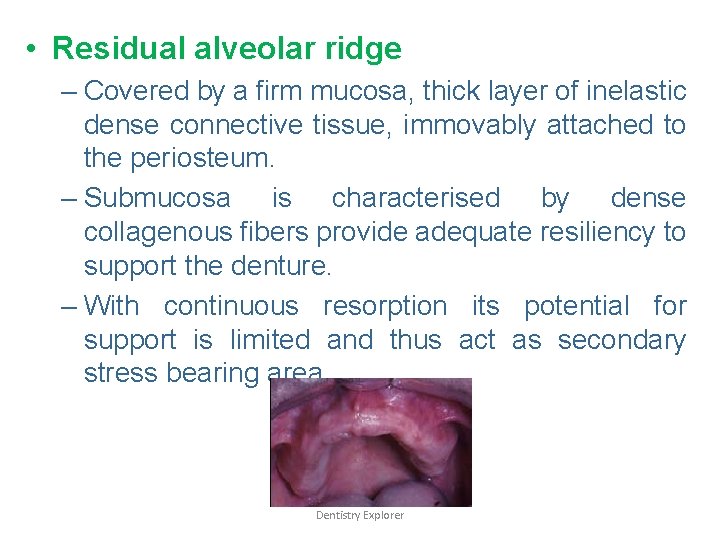 • Residual alveolar ridge

– Covered by a firm mucosa, thick layer of inelastic dense connective tissue, immovably attached to the periosteum.

– Submucosa is characterised by dense collagenous fibers provide adequate resiliency to support the denture.

– With continuous resorption its potential for support is limited and thus act as secondary stress bearing area.

Dentistry Explorer